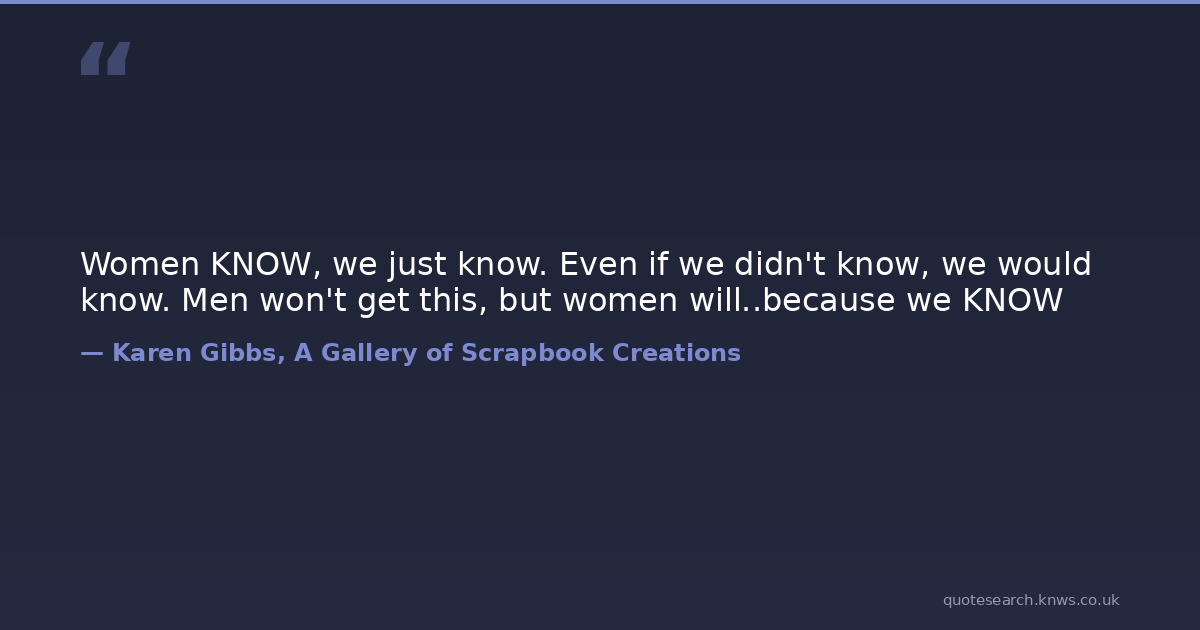 “

Women KNOW, we just know. Even if we didn't know, we would know. Men won't get this, but women will..because we KNOW

— Karen Gibbs, A Gallery of Scrapbook Creations

quotesearch.knws.co.uk